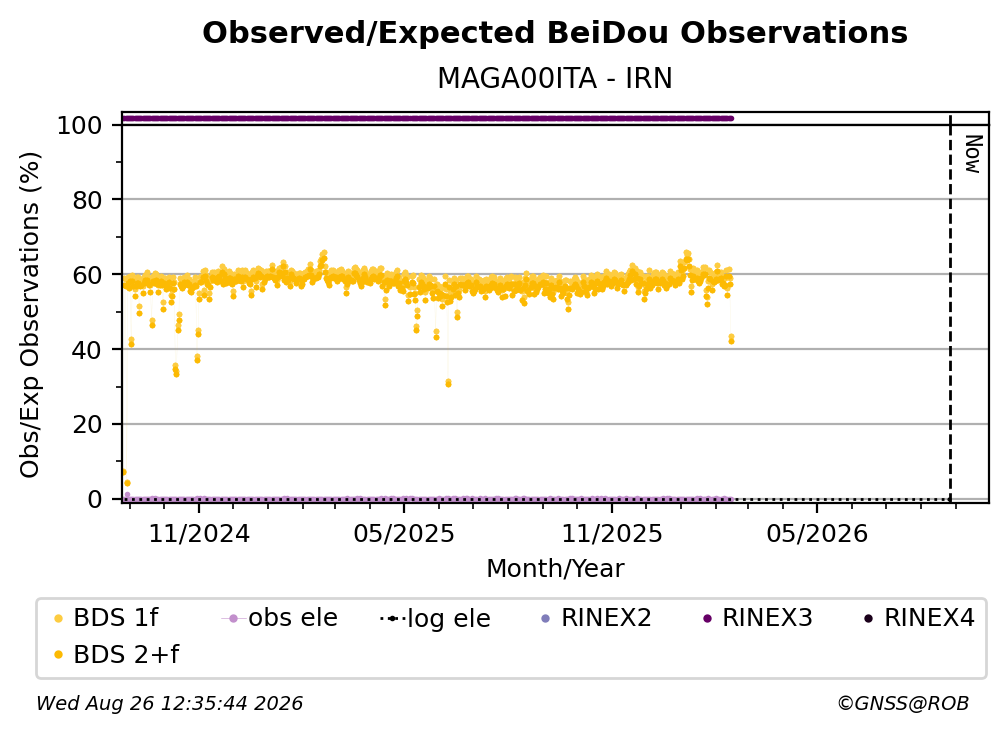 Observed/Expected BeiDou Observations
MAGA00ITA - IRN

Obs/Exp Observations (%)
100
80
60
40
20
0

Now

11/2024
05/2025
11/2025
05/2026
Month/Year

BDS 1f
obs ele
log ele
RINEX2
RINEX3
RINEX4
BDS 2+f

Wed Aug 26 12:35:44 2026
©GNSS@ROB